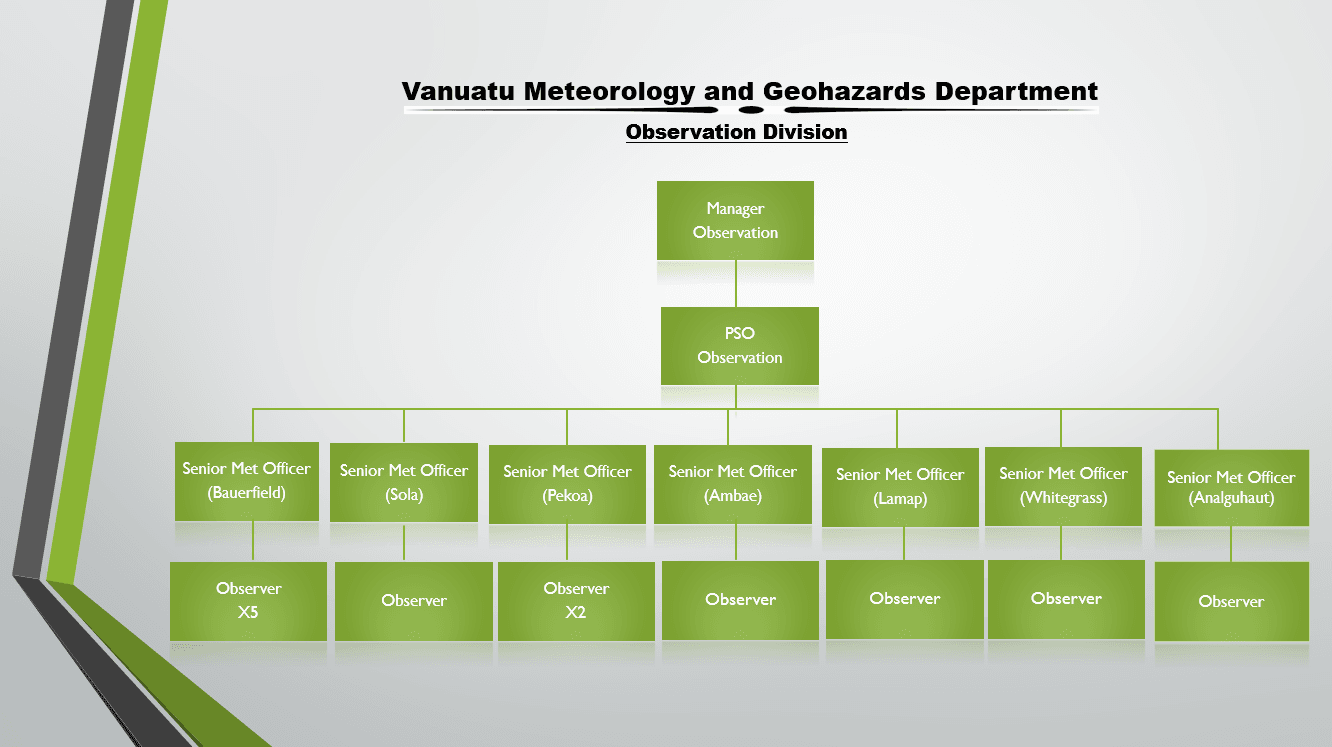 Vanuatu Meteorology and Geohazards Department

Observation Division

Manager Observation

PSO Observation

Senior Met Officer (Bauerfield)

Senior Met Officer (Sola)

Senior Met Officer (Pekoa)

Senior Met Officer (Ambae)

Senior Met Officer (Lamap)

Senior Met Officer (Whitegrass)

Senior Met Officer (Analguhaut)

Observer X5

Observer

Observer X2

Observer

Observer

Observer

Observer